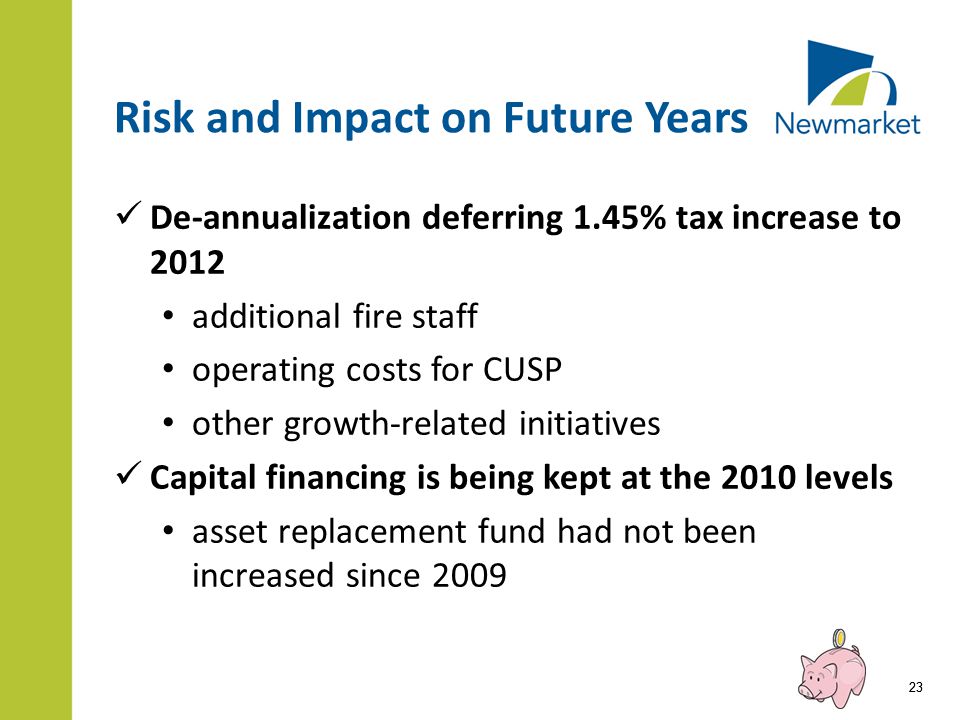 Risk and Impact on Future Years

Newmarket

✓ De-annualization deferring 1.45% tax increase to 2012

• additional fire staff

• operating costs for CUSP

• other growth-related initiatives

✓ Capital financing is being kept at the 2010 levels

• asset replacement fund had not been increased since 2009

23